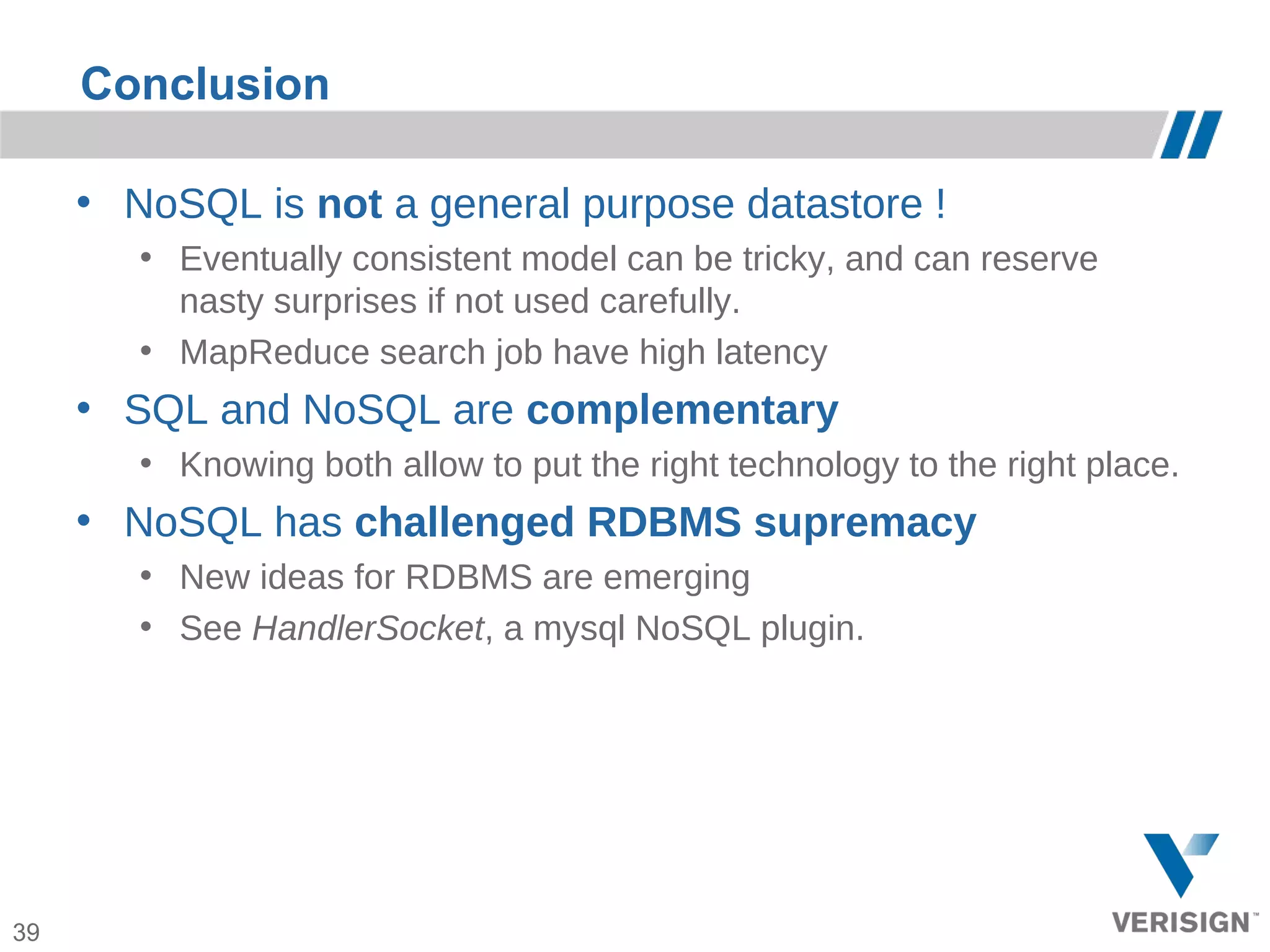 Conclusion

• NoSQL is not a general purpose datastore !
  • Eventually consistent model can be tricky, and can reserve nasty surprises if not used carefully.
  • MapReduce search job have high latency
• SQL and NoSQL are complementary
  • Knowing both allow to put the right technology to the right place.
• NoSQL has challenged RDBMS supremacy
  • New ideas for RDBMS are emerging
  • See HandlerSocket, a mysql NoSQL plugin.

39

VERISIGN™